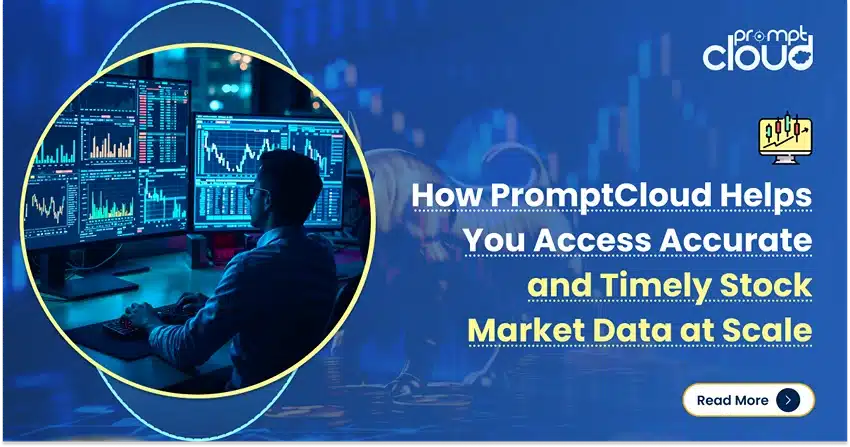 prompt cloud

How PromptCloud Helps You Access Accurate and Timely Stock Market Data at Scale

Read More